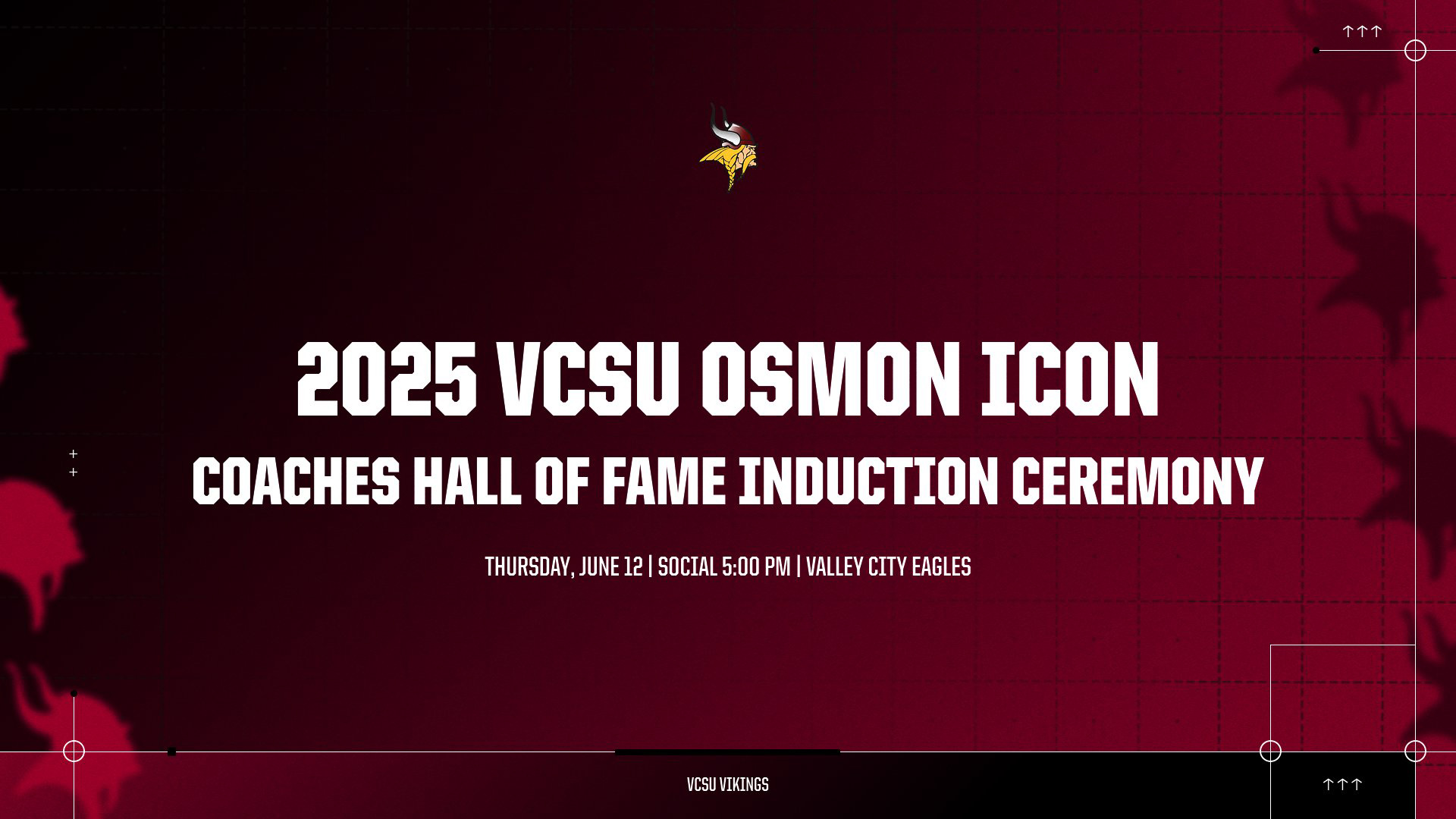 2025 VCSU OSMON ICON

COACHES HALL OF FAME INDUCTION CEREMONY

THURSDAY, JUNE 12 | SOCIAL 5:00 PM | VALLEY CITY EAGLES

VCSU VIKINGS